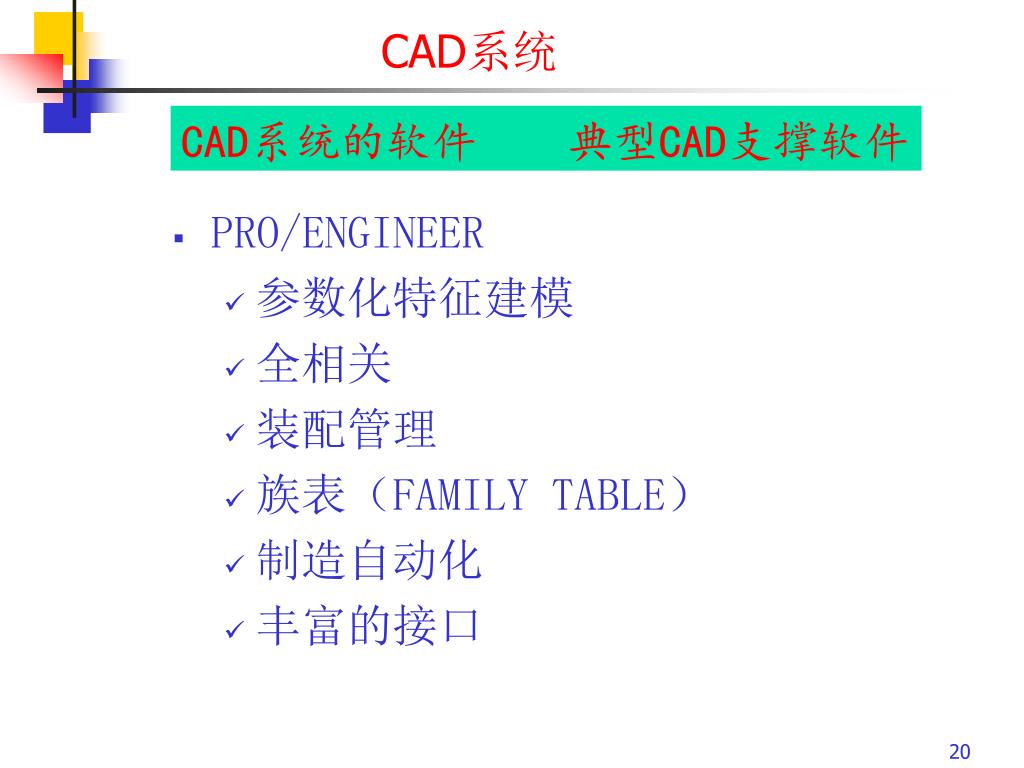 CAD系统

CAD系统的软件　　典型CAD支撑软件

▪ PRO/ENGINEER
✓ 参数化特征建模
✓ 全相关
✓ 装配管理
✓ 族表（FAMILY TABLE）
✓ 制造自动化
✓ 丰富的接口

20